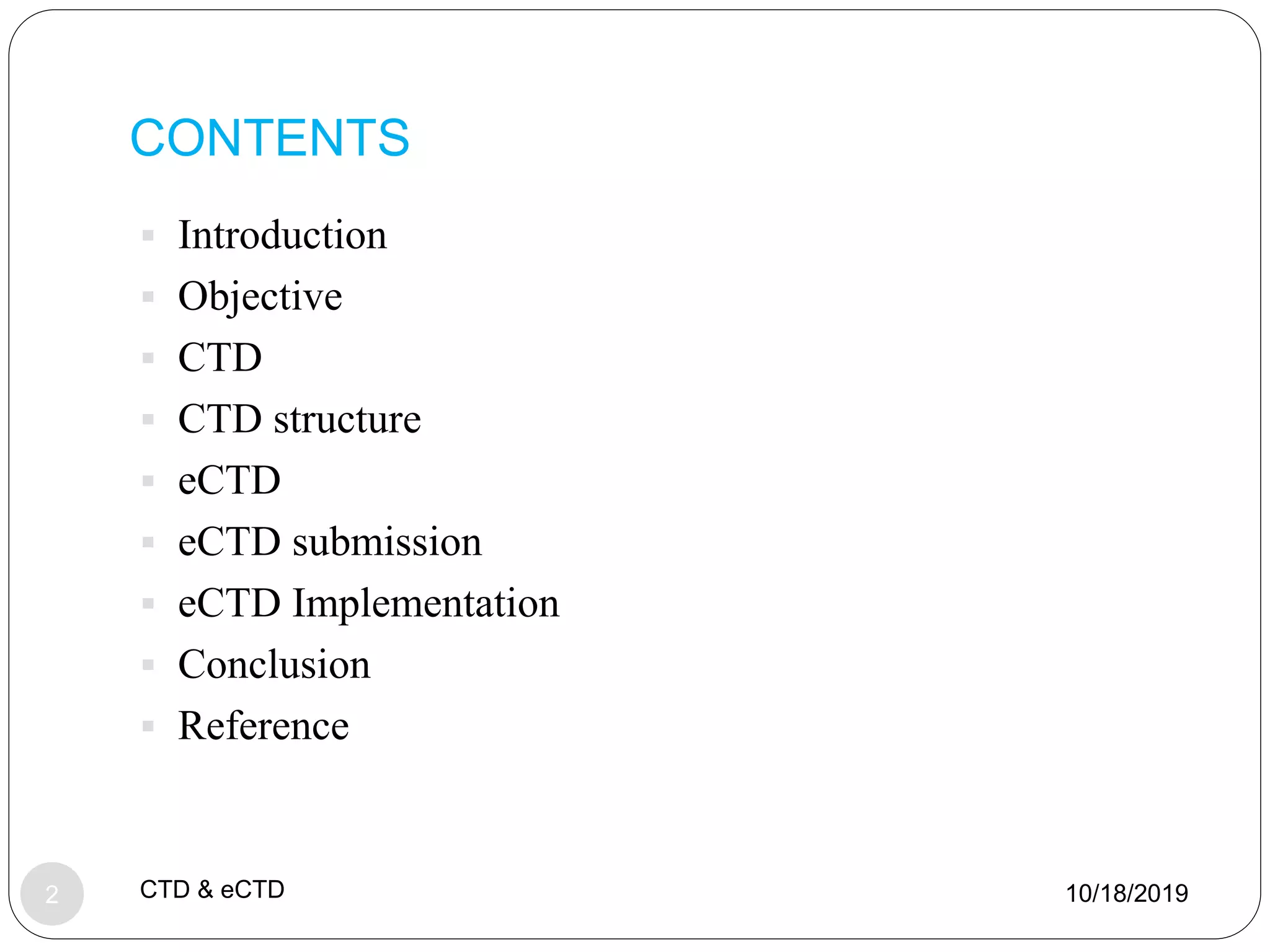 CONTENTS

- Introduction
- Objective
- CTD
- CTD structure
- eCTD
- eCTD submission
- eCTD Implementation
- Conclusion
- Reference

2

CTD & eCTD

10/18/2019